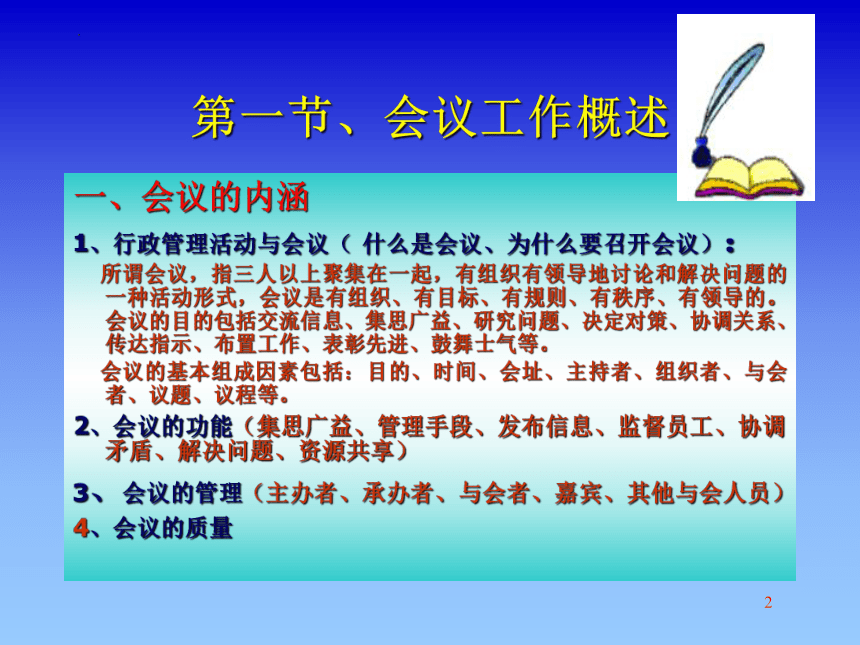 第一节、会议工作概述

一、会议的内涵

1、行政管理活动与会议（ 什么是会议、为什么要召开会议）：

所谓会议，指三人以上聚集在一起，有组织有领导地讨论和解决问题的一种活动形式，会议是有组织、有目标、有规则、有秩序、有领导的。会议的目的包括交流信息、集思广益、研究问题、决定对策、协调关系、传达指示、布置工作、表彰先进、鼓舞士气等。

会议的基本组成因素包括：目的、时间、会址、主持者、组织者、与会者、议题、议程等。

2、会议的功能（集思广益、管理手段、发布信息、监督员工、协调矛盾、解决问题、资源共享）

3、 会议的管理（主办者、承办者、与会者、嘉宾、其他与会人员）

4、会议的质量

2